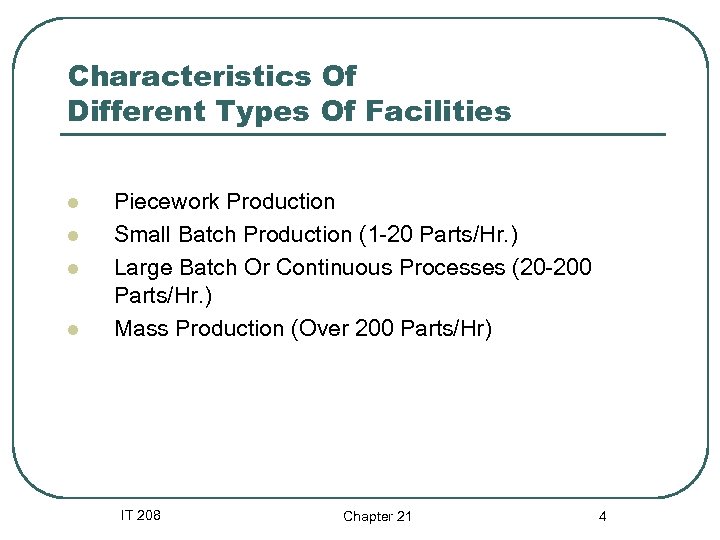 Characteristics Of
Different Types Of Facilities

- Piecework Production
- Small Batch Production (1-20 Parts/Hr.)
- Large Batch Or Continuous Processes (20-200 Parts/Hr.)
- Mass Production (Over 200 Parts/Hr)

IT 208

Chapter 21

4